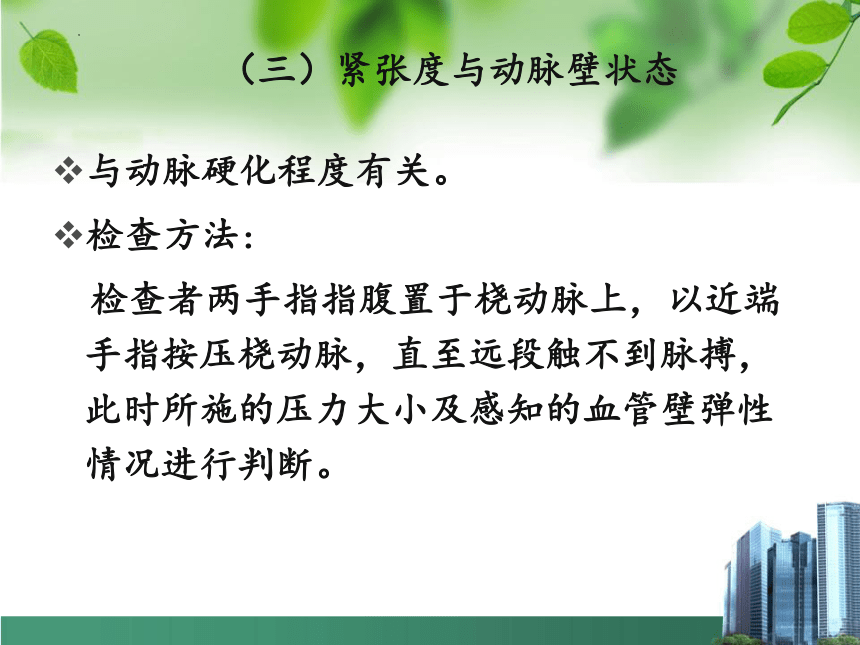 （三）紧张度与动脉壁状态

❖与动脉硬化程度有关。

❖检查方法：

检查者两手指指腹置于桡动脉上，以近端手指按压桡动脉，直至远段触不到脉搏，此时所施的压力大小及感知的血管壁弹性情况进行判断。